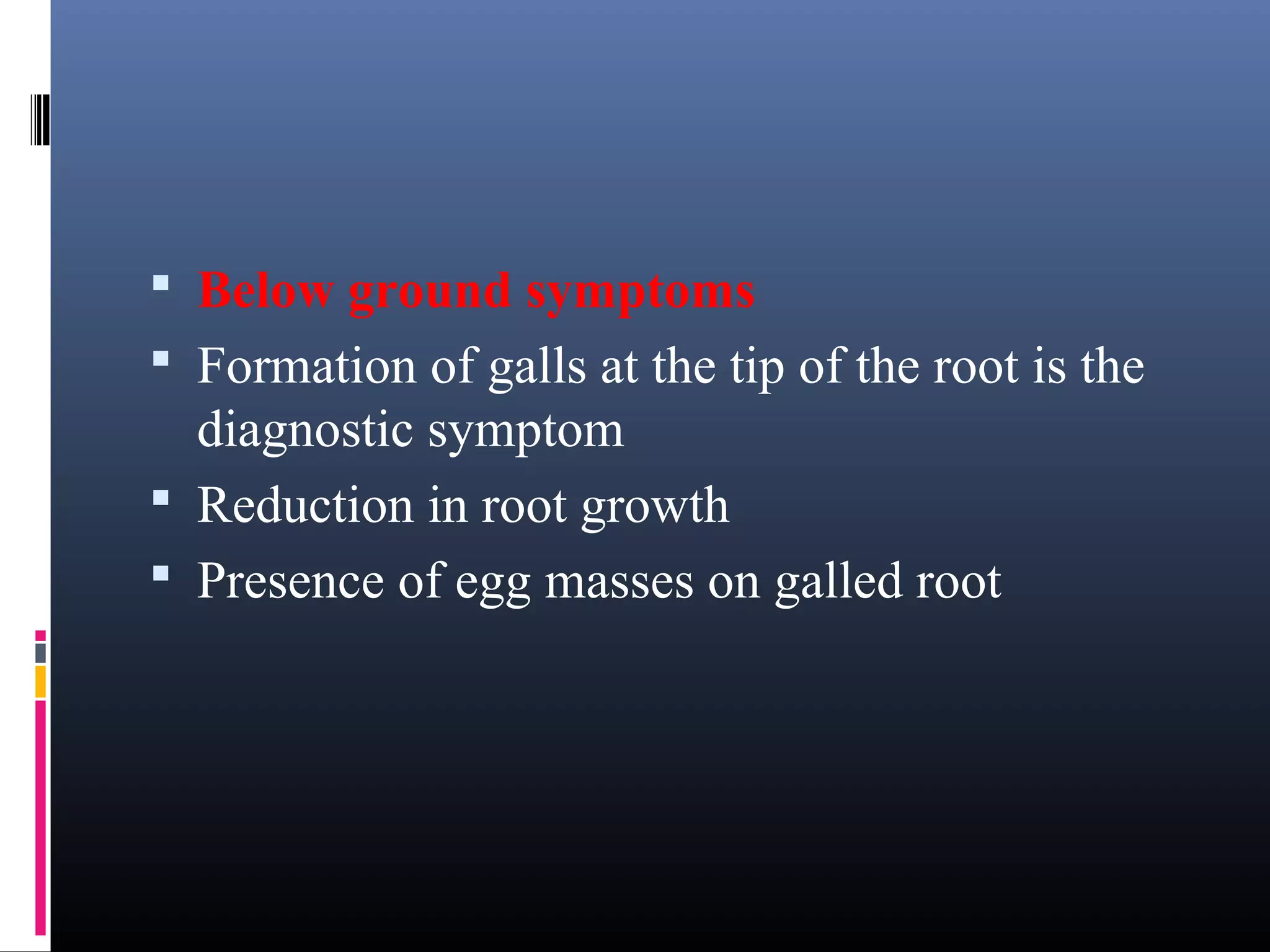 ▪ Below ground symptoms
▪ Formation of galls at the tip of the root is the diagnostic symptom
▪ Reduction in root growth
▪ Presence of egg masses on galled root